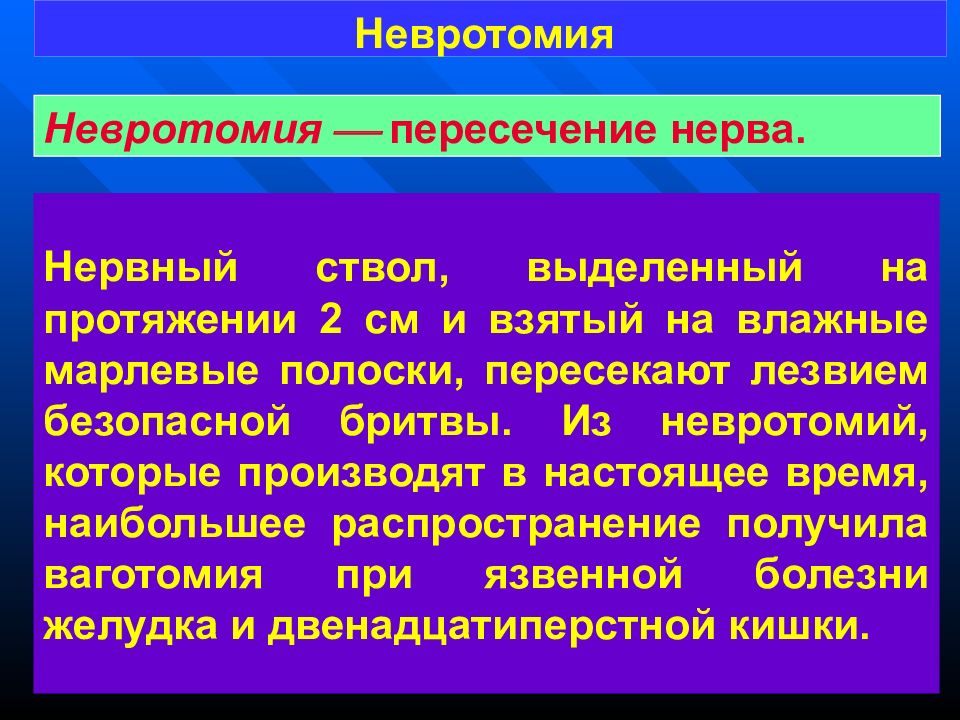 Невротомия

Невротомия — пересечение нерва.

Нервный ствол, выделенный на протяжении 2 см и взятый на влажные марлевые полоски, пересекают лезвием безопасной бритвы. Из невротомий, которые производят в настоящее время, наибольшее распространение получила ваготомия при язвенной болезни желудка и двенадцатиперстной кишки.